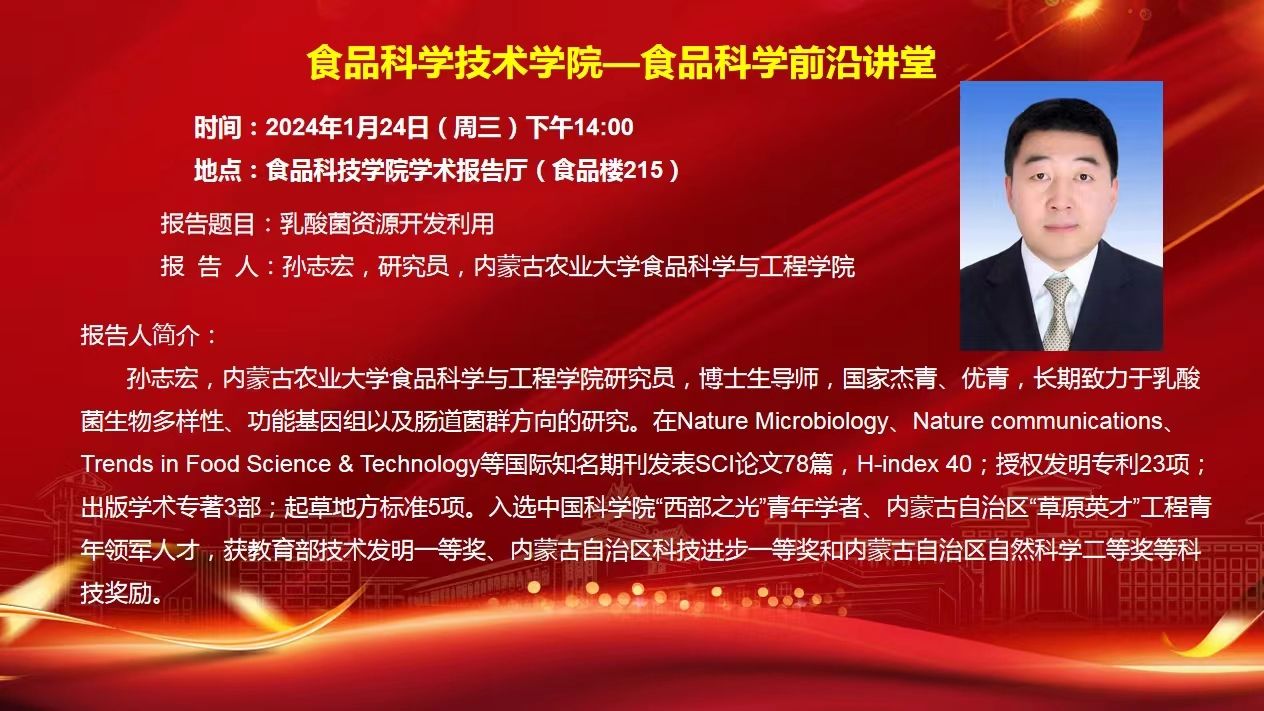 食品科学技术学院—食品科学前沿讲堂

时间：2024年1月24日（周三）下午14:00

地点：食品科技学院学术报告厅（食品楼215）

报告题目：乳酸菌资源开发利用

报 告 人：孙志宏，研究员，内蒙古农业大学食品科学与工程学院

报告人简介：

孙志宏，内蒙古农业大学食品科学与工程学院研究员，博士生导师，国家杰青、优青，长期致力于乳酸菌生物多样性、功能基因组以及肠道菌群方向的研究。在Nature Microbiology、Nature communications、Trends in Food Science & Technology等国际知名期刊发表SCI论文78篇，H-index 40；授权发明专利23项；出版学术专著3部；起草地方标准5项。入选中国科学院“西部之光”青年学者、内蒙古自治区“草原英才”工程青年领军人才，获教育部技术发明一等奖、内蒙古自治区科技进步一等奖和内蒙古自治区自然科学二等奖等科技奖励。